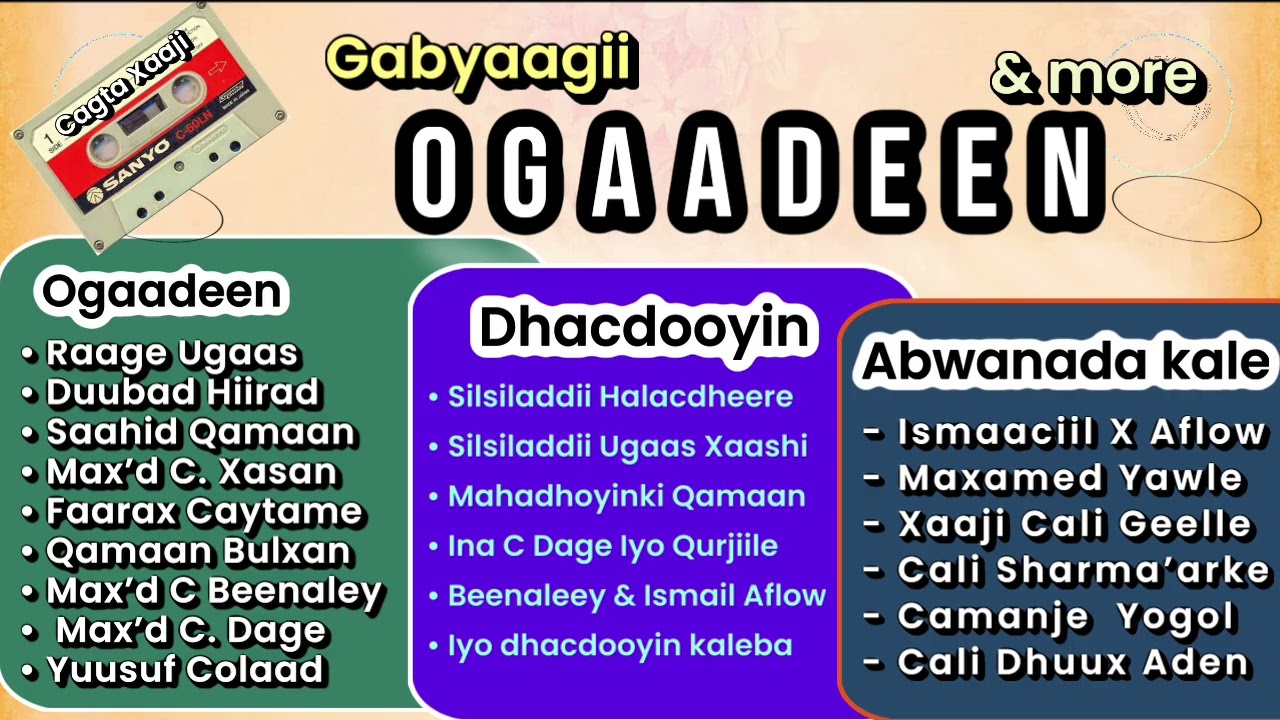 Cagta Xaaji

1 SIDE

SANYO C-60LN

Gabyaagii

& more

OGAADEEN

Ogaadeen

• Raage Ugaas
• Duubad Hiirad
• Saahid Qamaan
• Max'd C. Xasan
• Faarax Caytame
• Qamaan Bulxan
• Max'd C Beenaley
• Max'd C. Dage
• Yuusuf Colaad

Dhacdooyin

• Silsiladdii Halacdheere
• Silsiladdii Ugaas Xaashi
• Mahadhoyinki Qamaan
• Ina C Dage Iyo Qurjiile
• Beenaleey & Ismail Aflow
• Iyo dhacdooyin kaleba

Abwanada kale

- Ismaaciil X Aflow
- Maxamed Yawle
- Xaaji Cali Geelle
- Cali Sharma'arke
- Camanje Yogol
- Cali Dhuux Aden